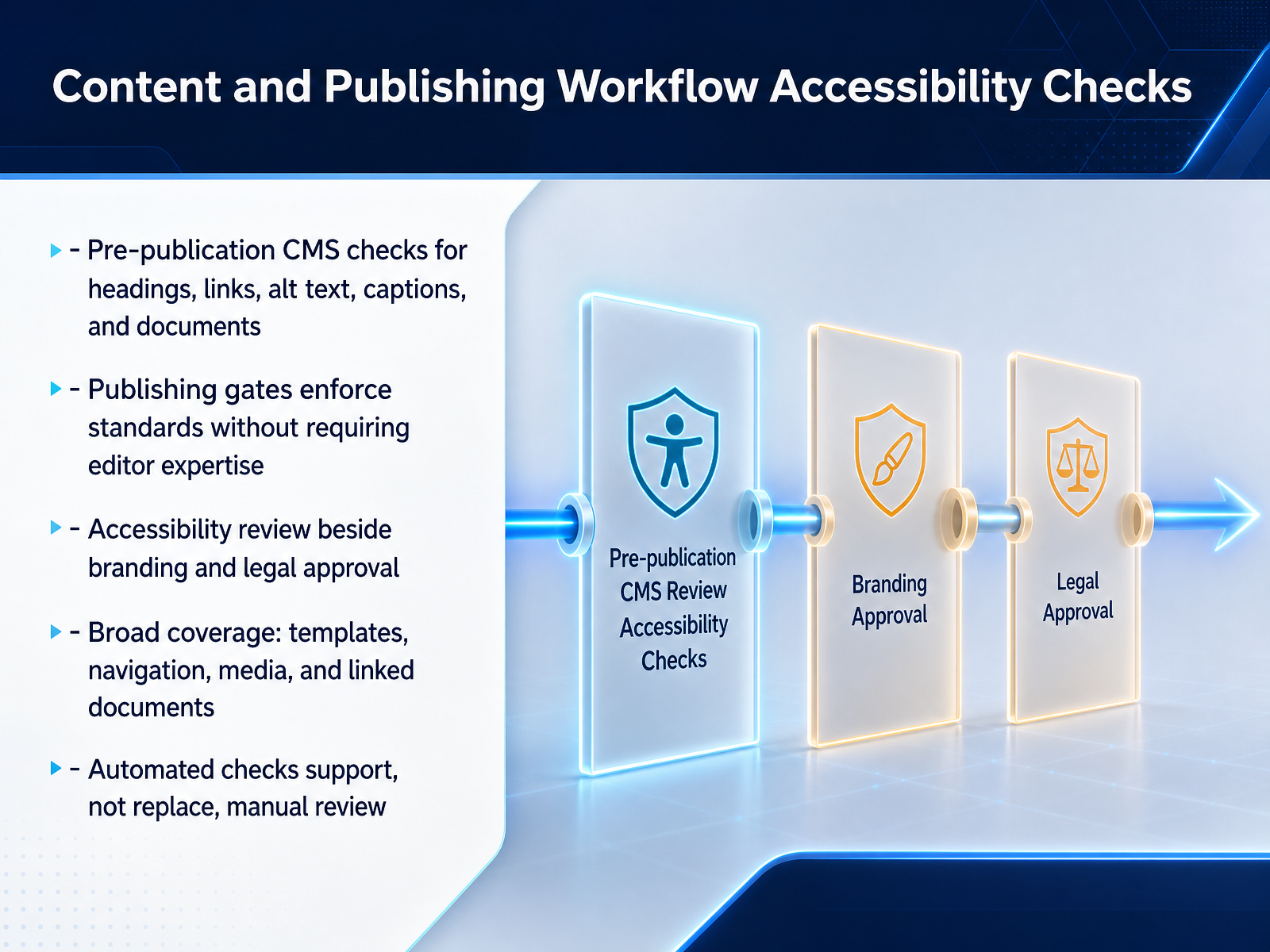 Content and Publishing Workflow Accessibility Checks

- Pre-publication CMS checks for headings, links, alt text, captions, and documents

- Publishing gates enforce standards without requiring editor expertise

- Accessibility review beside branding and legal approval

- Broad coverage: templates, navigation, media, and linked documents

- Automated checks support, not replace, manual review

Pre-publication CMS Review Accessibility Checks

Branding Approval

Legal Approval